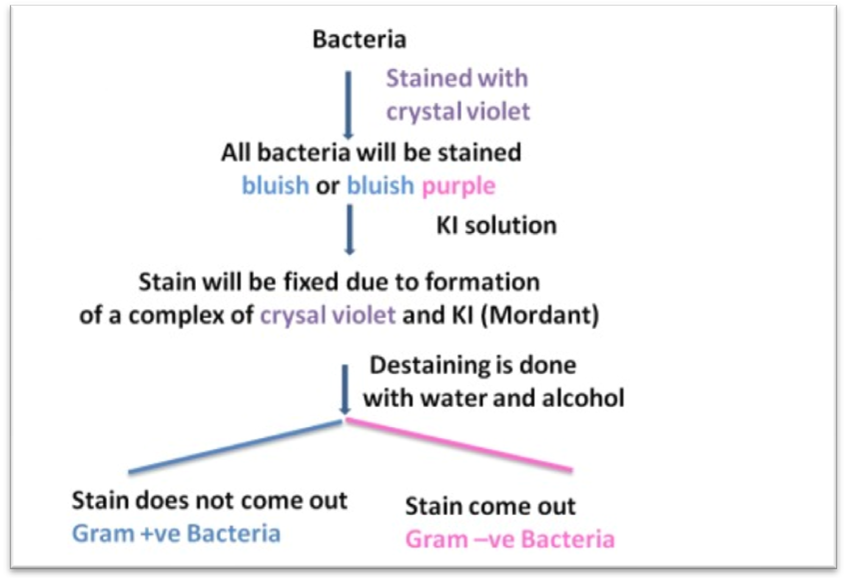 Bacteria

Stained with crystal violet

All bacteria will be stained bluish or bluish purple

KI solution

Stain will be fixed due to formation of a complex of crysal violet and KI (Mordant)

Destaining is done with water and alcohol

Stain does not come out
Gram +ve Bacteria

Stain come out
Gram –ve Bacteria